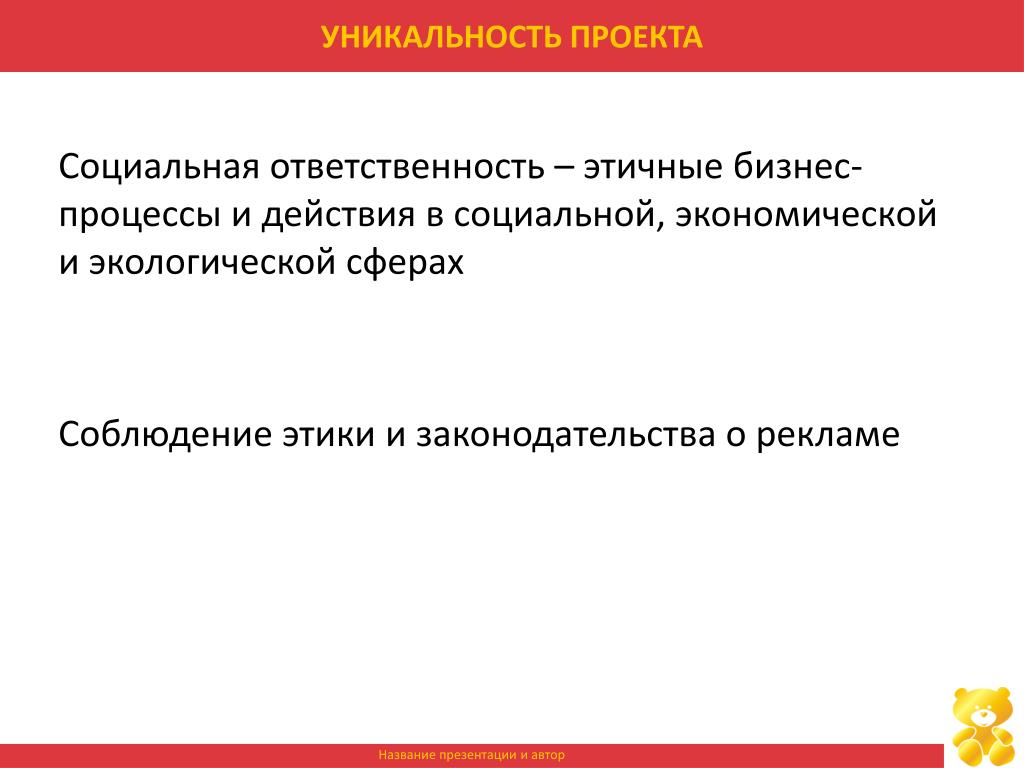 УНИКАЛЬНОСТЬ ПРОЕКТА

Социальная ответственность – этичные бизнес-процессы и действия в социальной, экономической и экологической сферах

Соблюдение этики и законодательства о рекламе

Название презентации и автор